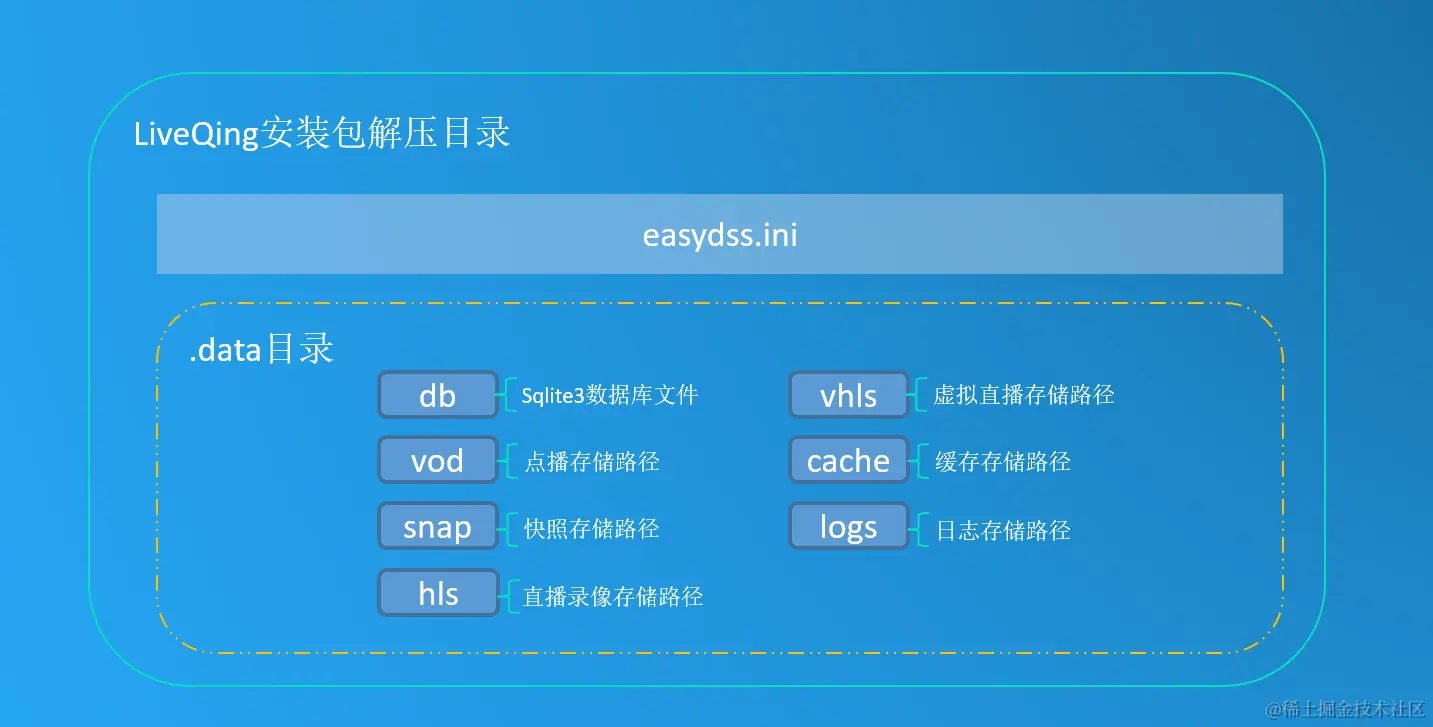 LiveQing安装包解压目录

easydss.ini

.data目录

db Sqlite3数据库文件

vod 点播存储路径

snap 快照存储路径

hls 直播录像存储路径

vhls 虚拟直播存储路径

cache 缓存存储路径

logs 日志存储路径

@稀土掘金技术社区